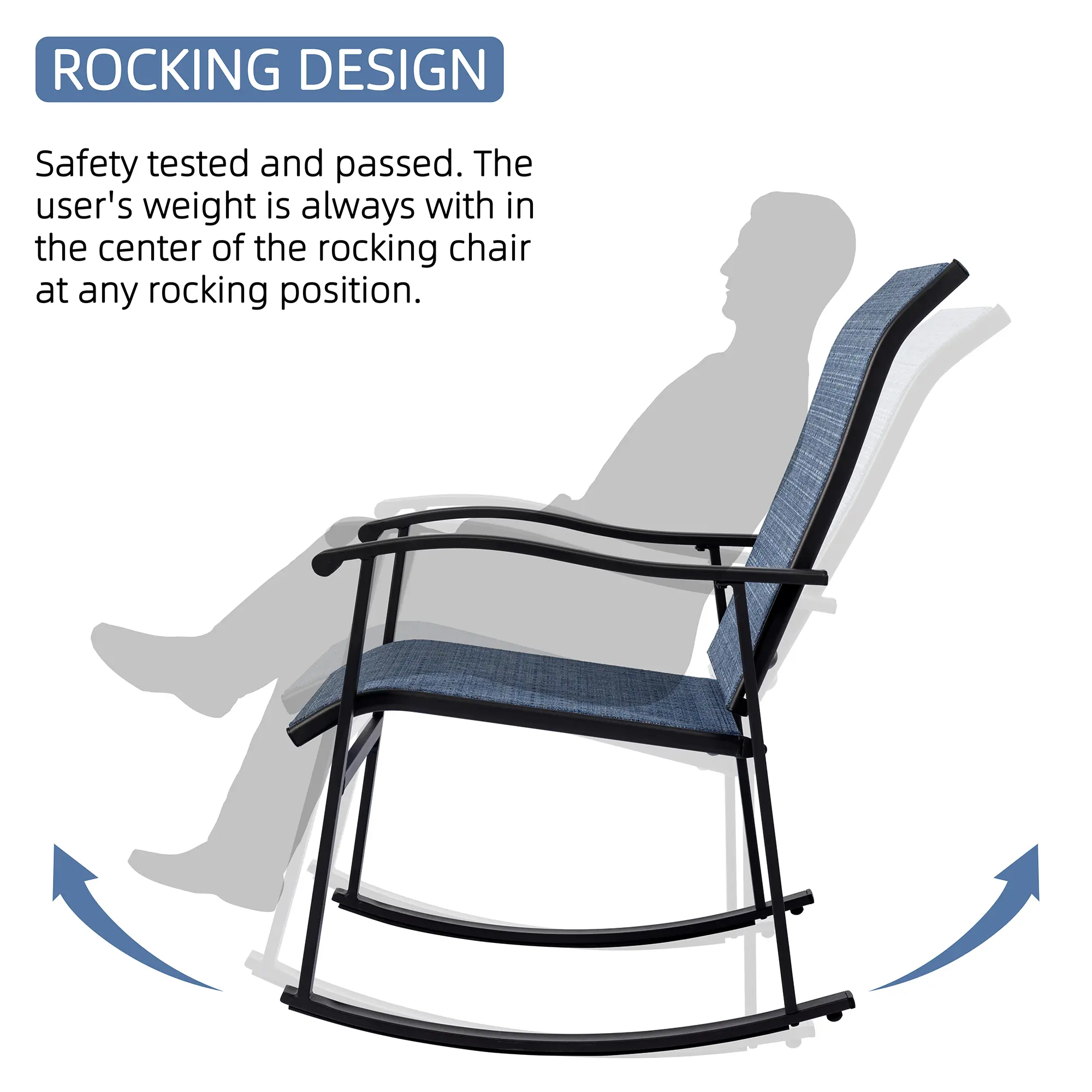 ROCKING DESIGN

Safety tested and passed. The user's weight is always with in the center of the rocking chair at any rocking position.